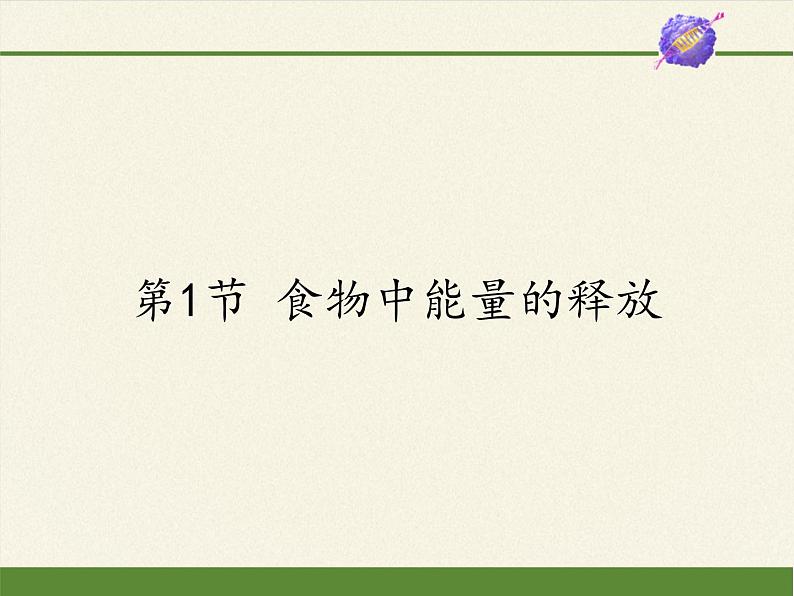 第1节 食物中能量的释放